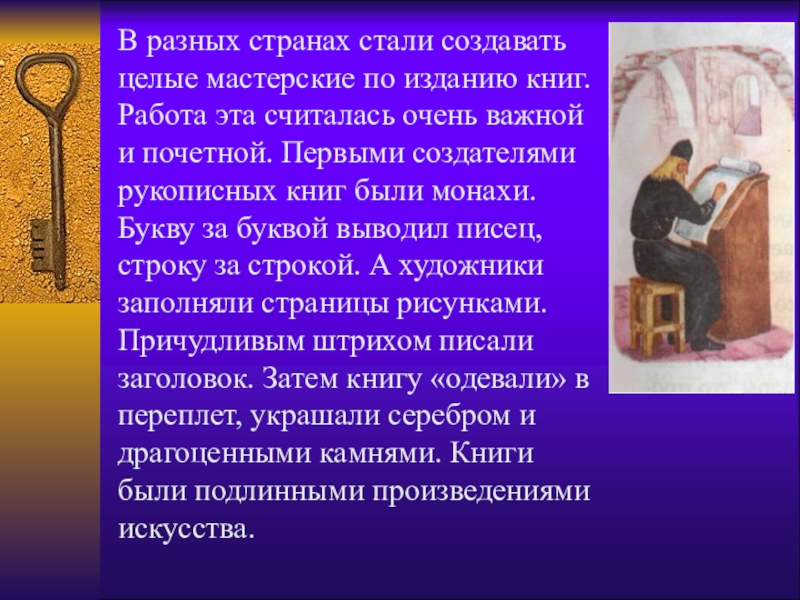 В разных странах стали создавать целые мастерские по изданию книг. Работа эта считалась очень важной и почетной. Первыми создателями рукописных книг были монахи. Букву за буквой выводил писец, строку за строкой. А художники заполняли страницы рисунками. Причудливым штрихом писали заголовок. Затем книгу «одевали» в переплет, украшали серебром и драгоценными камнями. Книги были подлинными произведениями искусства.